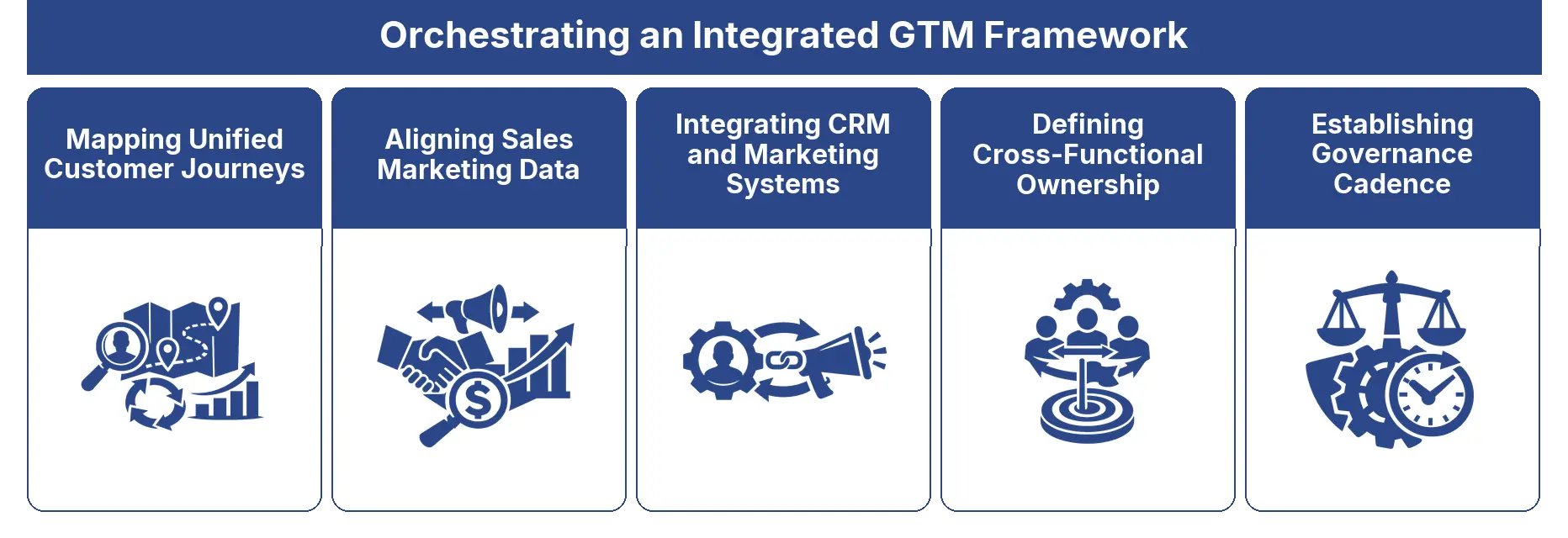 Orchestrating an Integrated GTM Framework

Mapping Unified Customer Journeys

Aligning Sales Marketing Data

Integrating CRM and Marketing Systems

Defining Cross-Functional Ownership

Establishing Governance Cadence